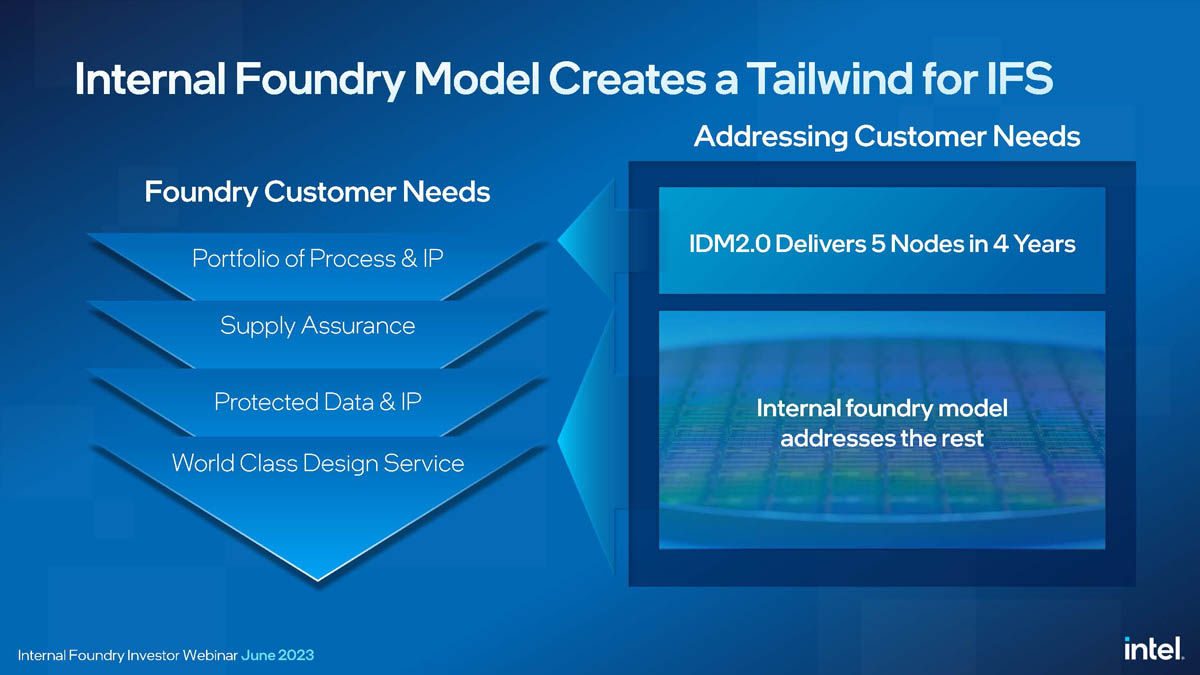 Internal Foundry Model Creates a Tailwind for IFS

Foundry Customer Needs

Portfolio of Process & IP

Supply Assurance

Protected Data & IP

World Class Design Service

Addressing Customer Needs

IDM2.0 Delivers 5 Nodes in 4 Years

Internal foundry model addresses the rest

Internal Foundry Investor Webinar June 2023

intel.